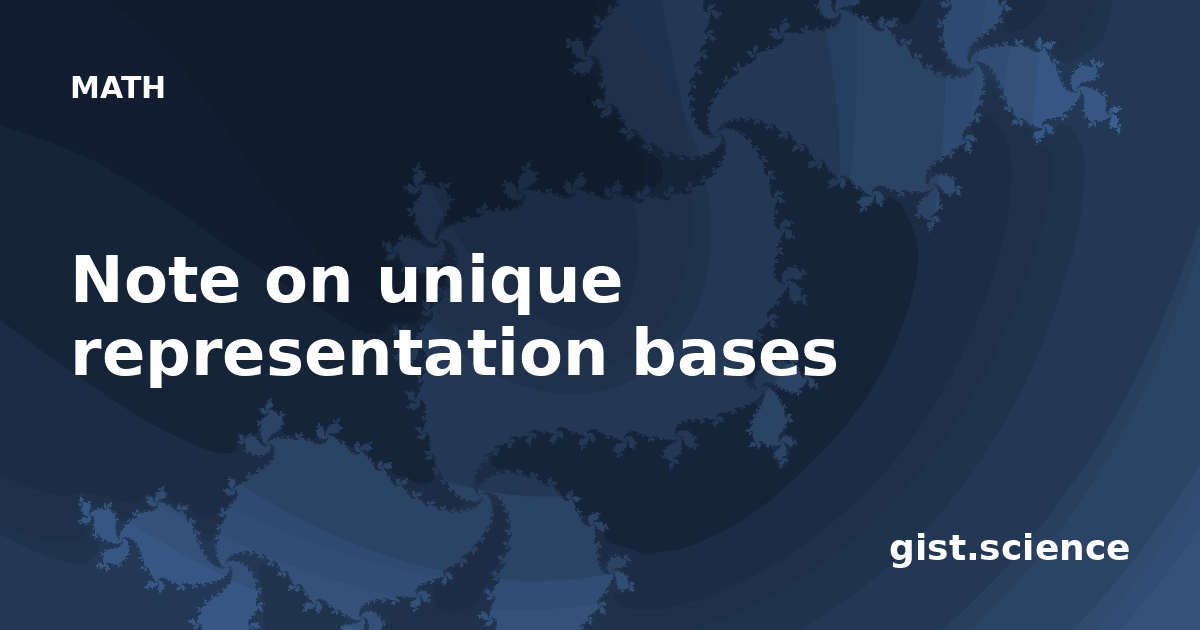 MATH

Note on unique representation bases

gist.science